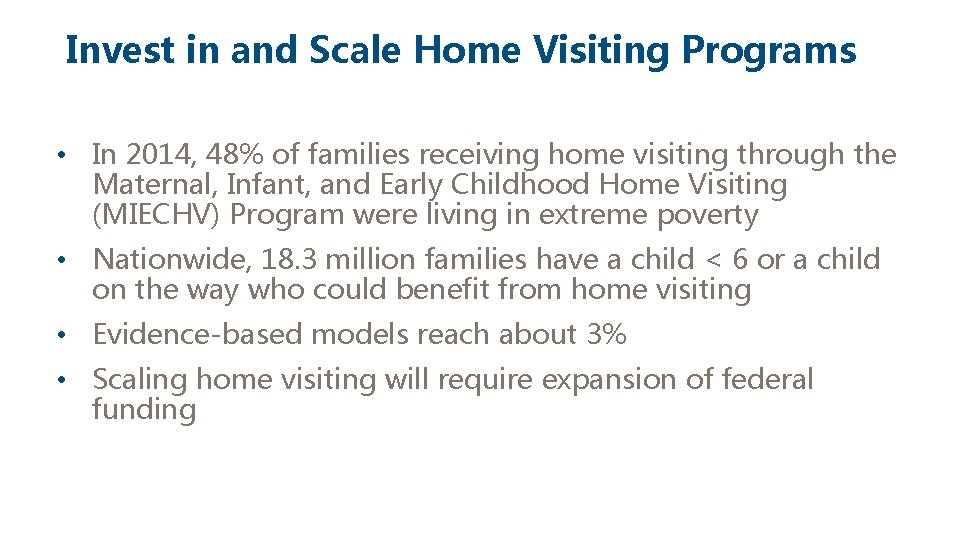 Invest in and Scale Home Visiting Programs

• In 2014, 48% of families receiving home visiting through the Maternal, Infant, and Early Childhood Home Visiting (MIECHV) Program were living in extreme poverty

• Nationwide, 18.3 million families have a child < 6 or a child on the way who could benefit from home visiting

• Evidence-based models reach about 3%

• Scaling home visiting will require expansion of federal funding